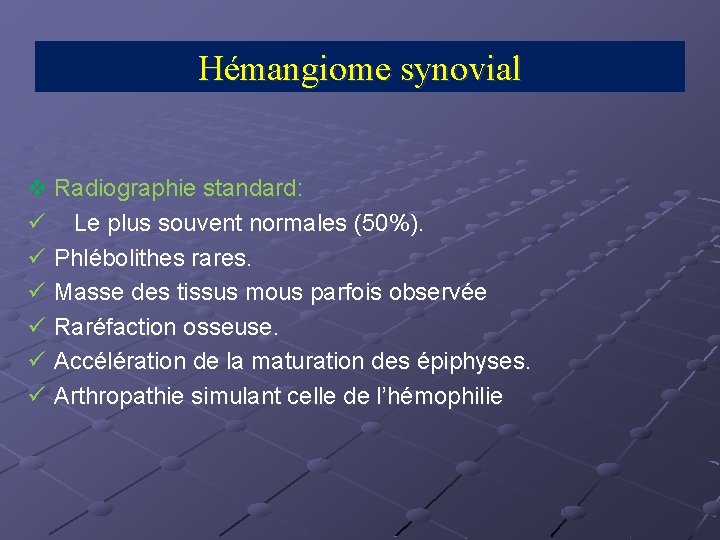 Hémangiome synovial

❖ Radiographie standard:
✓ Le plus souvent normales (50%).
✓ Phlébolithes rares.
✓ Masse des tissus mous parfois observée
✓ Raréfaction osseuse.
✓ Accélération de la maturation des épiphyses.
✓ Arthropathie simulant celle de l'hémophilie